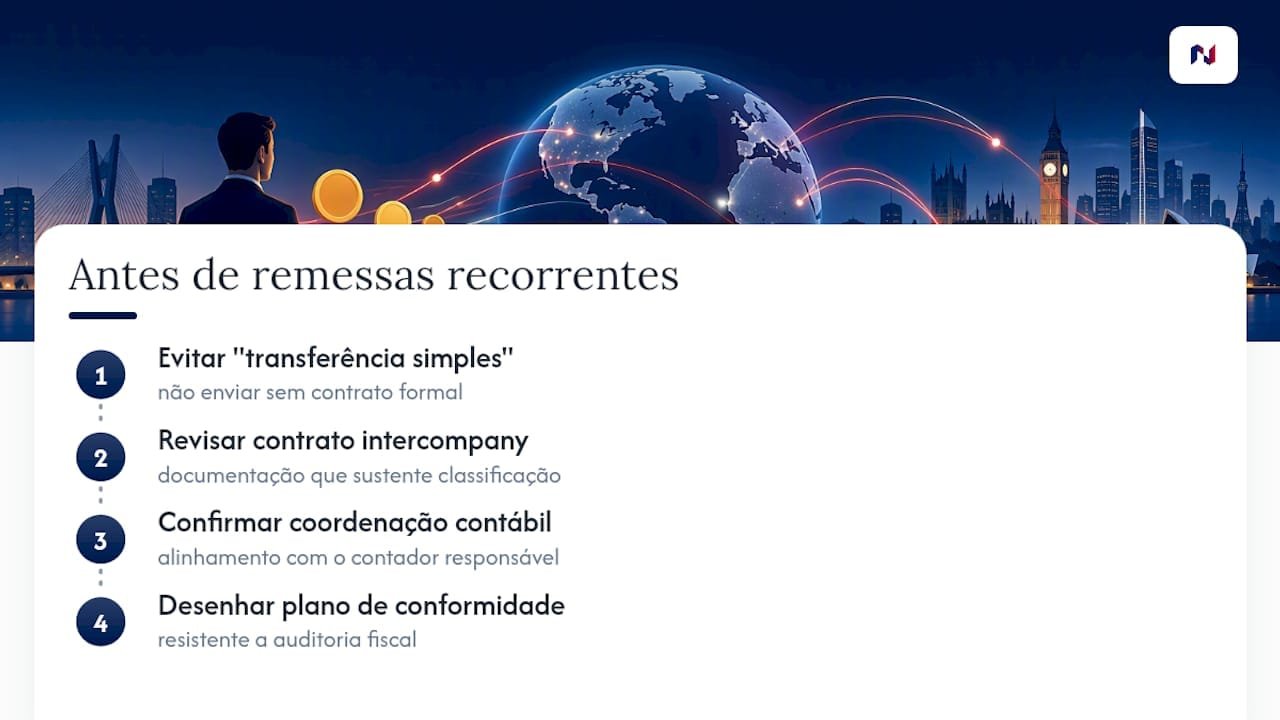 Antes de remessas recorrentes

1
Evitar "transferência simples"
não enviar sem contrato formal

2
Revisar contrato intercompany
documentação que sustente classificação

3
Confirmar coordenação contábil
alinhamento com o contador responsável

4
Desenhar plano de conformidade
resistente a auditoria fiscal